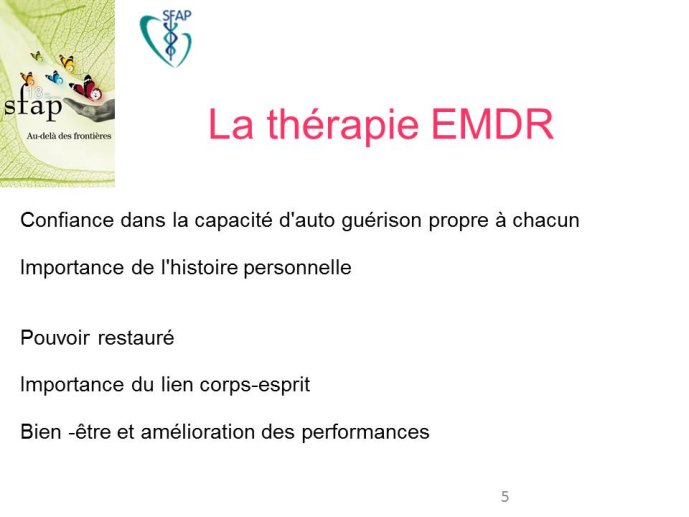 18
sfap
Au-delà des frontières

SFAP

La thérapie EMDR

Confiance dans la capacité d'auto guérison propre à chacun

Importance de l'histoire personnelle

Pouvoir restauré

Importance du lien corps-esprit

Bien -être et amélioration des performances

5